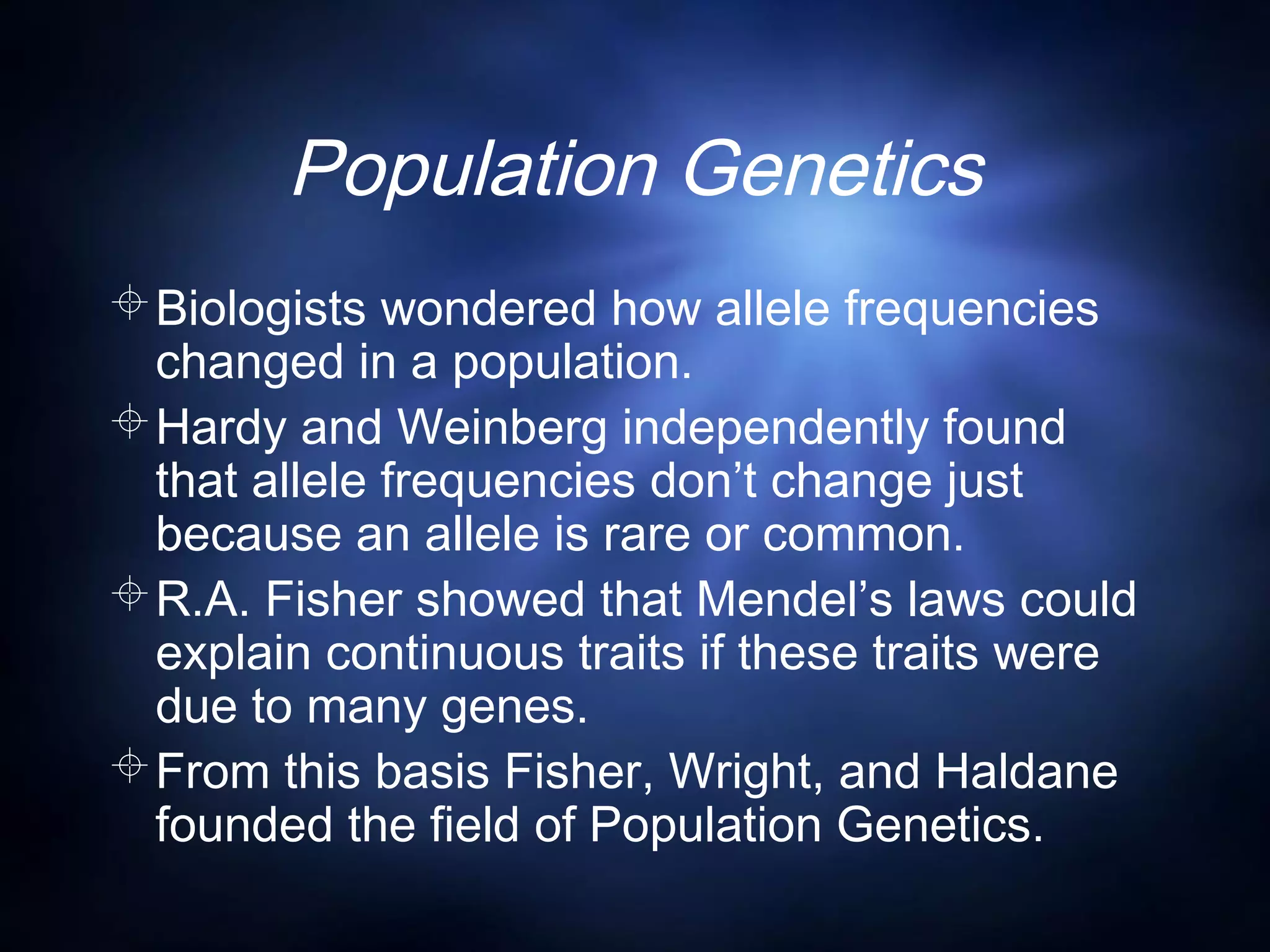 Population Genetics

Biologists wondered how allele frequencies changed in a population.

Hardy and Weinberg independently found that allele frequencies don’t change just because an allele is rare or common.

R.A. Fisher showed that Mendel’s laws could explain continuous traits if these traits were due to many genes.

From this basis Fisher, Wright, and Haldane founded the field of Population Genetics.